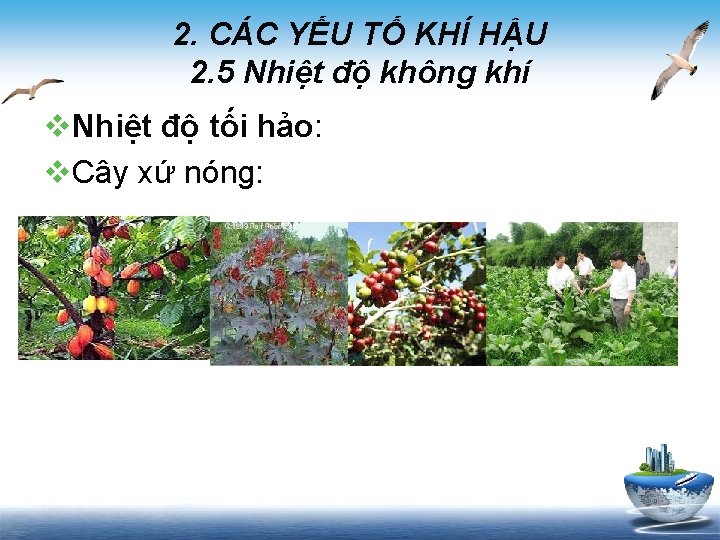 2. CÁC YẾU TỐ KHÍ HẬU
2.5 Nhiệt độ không khí

❖Nhiệt độ tối hảo:
❖Cây xứ nóng: